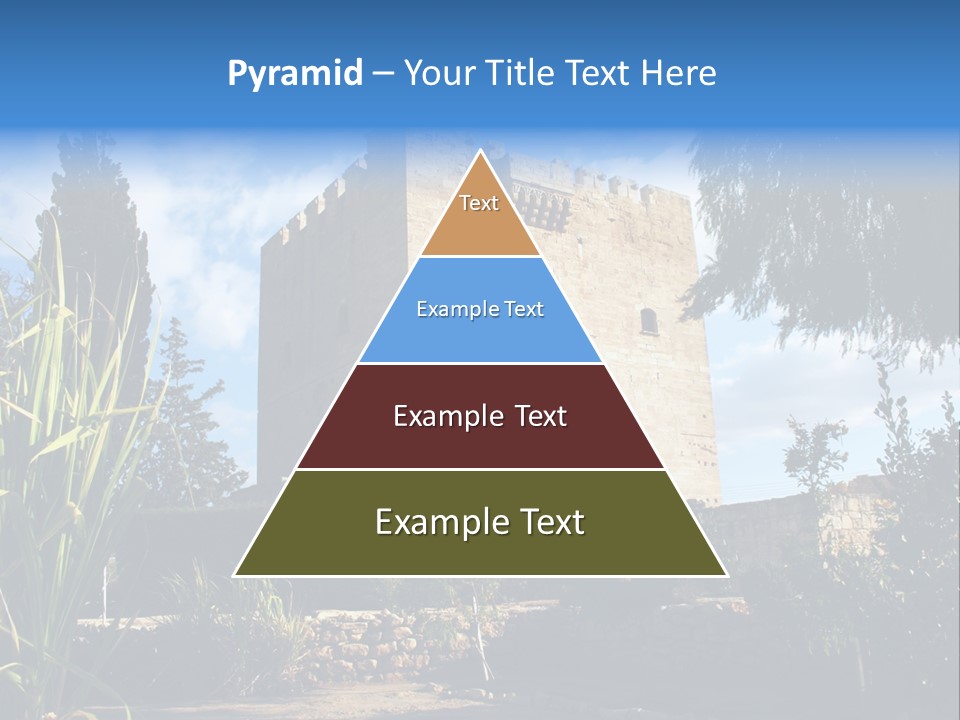 Pyramid – Your Title Text Here

Text

Example Text

Example Text

Example Text